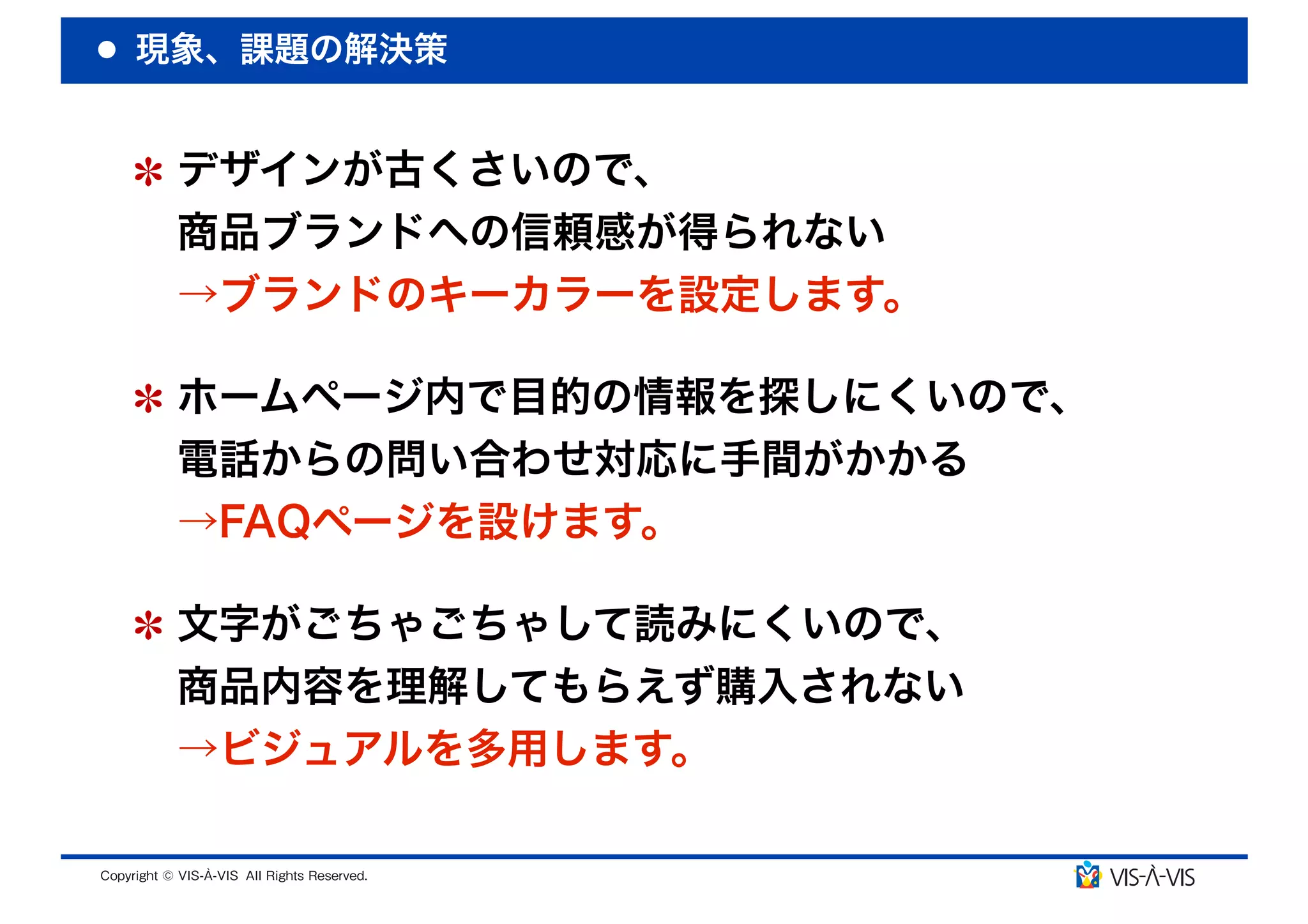 ● 現象、課題の解決策

＊ デザインが古くさいので、
商品ブランドへの信頼感が得られない
→ブランドのキーカラーを設定します。

＊ ホームページ内で目的の情報を探しにくいので、
電話からの問い合わせ対応に手間がかかる
→FAQページを設けます。

＊ 文字がごちゃごちゃして読みにくいので、
商品内容を理解してもらえず購入されない
→ビジュアルを多用します。

Copyright © VIS-À-VIS All Rights Reserved.

VIS-À-VIS